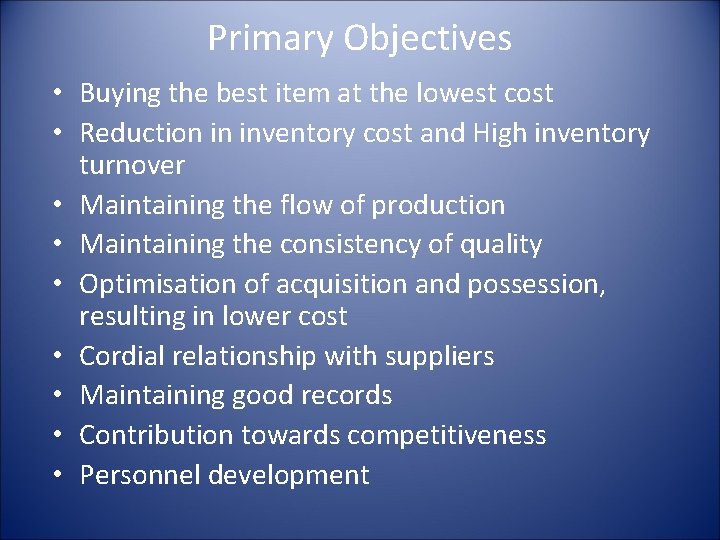 Primary Objectives

• Buying the best item at the lowest cost
• Reduction in inventory cost and High inventory turnover
• Maintaining the flow of production
• Maintaining the consistency of quality
• Optimisation of acquisition and possession, resulting in lower cost
• Cordial relationship with suppliers
• Maintaining good records
• Contribution towards competitiveness
• Personnel development